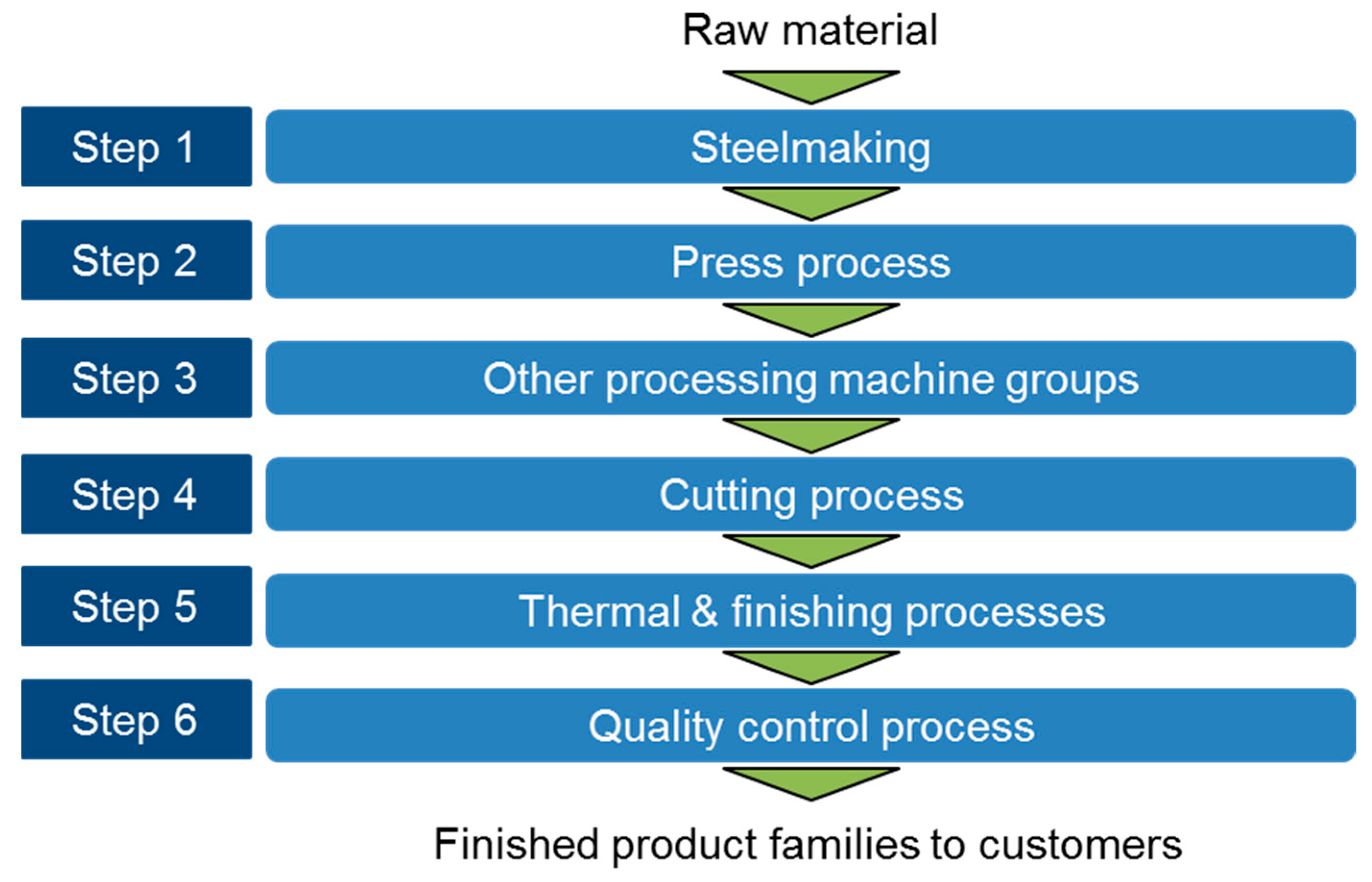 Raw material

Step 1
Steelmaking

Step 2
Press process

Step 3
Other processing machine groups

Step 4
Cutting process

Step 5
Thermal & finishing processes

Step 6
Quality control process

Finished product families to customers